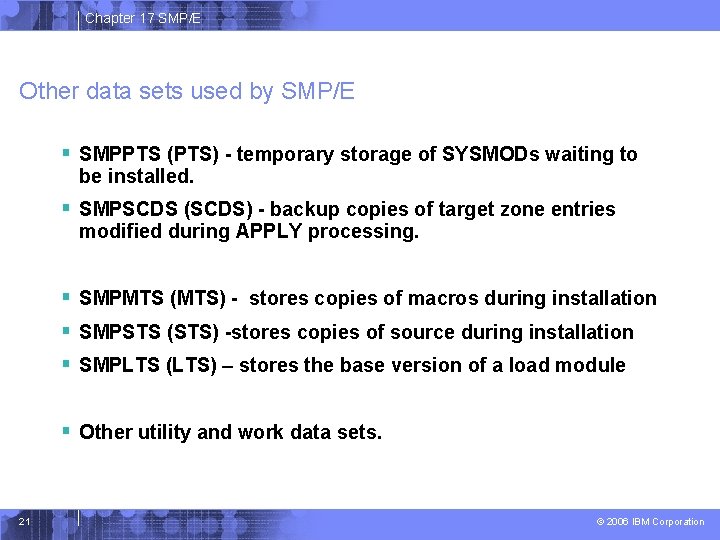 Chapter 17 SMP/E

Other data sets used by SMP/E

▪ SMPPTS (PTS) - temporary storage of SYSMODs waiting to be installed.

▪ SMPSCDS (SCDS) - backup copies of target zone entries modified during APPLY processing.

▪ SMPMTS (MTS) - stores copies of macros during installation

▪ SMPSTS (STS) -stores copies of source during installation

▪ SMPLTS (LTS) – stores the base version of a load module

▪ Other utility and work data sets.

21

© 2006 IBM Corporation